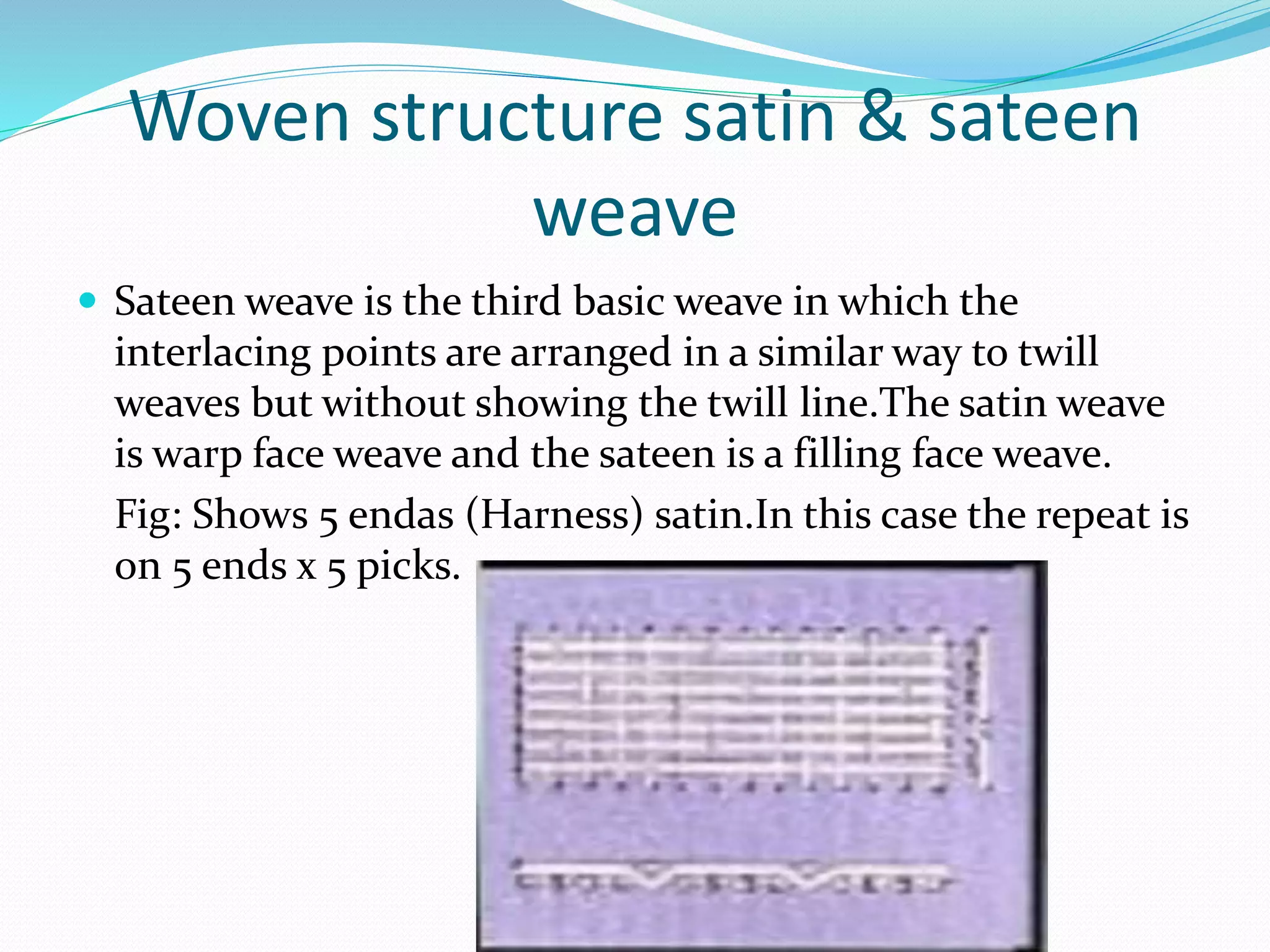 Woven structure satin & sateen weave

Sateen weave is the third basic weave in which the interlacing points are arranged in a similar way to twill weaves but without showing the twill line.The satin weave is warp face weave and the sateen is a filling face weave.

Fig: Shows 5 endas (Harness) satin.In this case the repeat is on 5 ends x 5 picks.